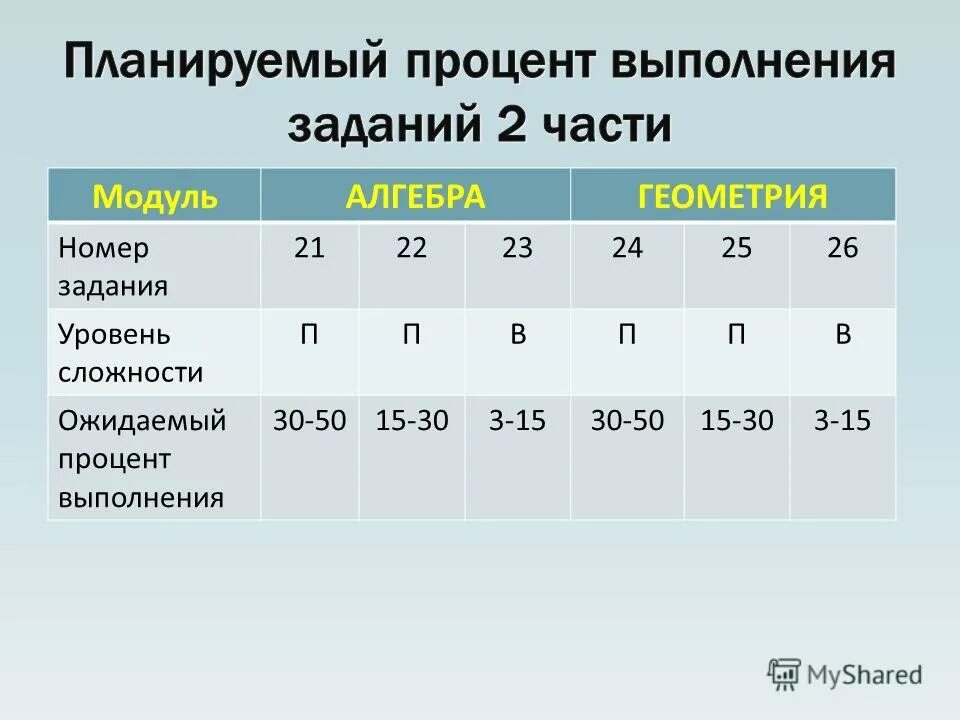 Планируемый процент выполнения заданий 2 части

| Модуль | АЛГЕБРА | | | ГЕОМЕТРИЯ | | |
|---|---|---|---|---|---|---|
| Номер задания | 21 | 22 | 23 | 24 | 25 | 26 |
| Уровень сложности | П | П | В | П | П | В |
| Ожидаемый процент выполнения | 30-50 | 15-30 | 3-15 | 30-50 | 15-30 | 3-15 |

MyShared